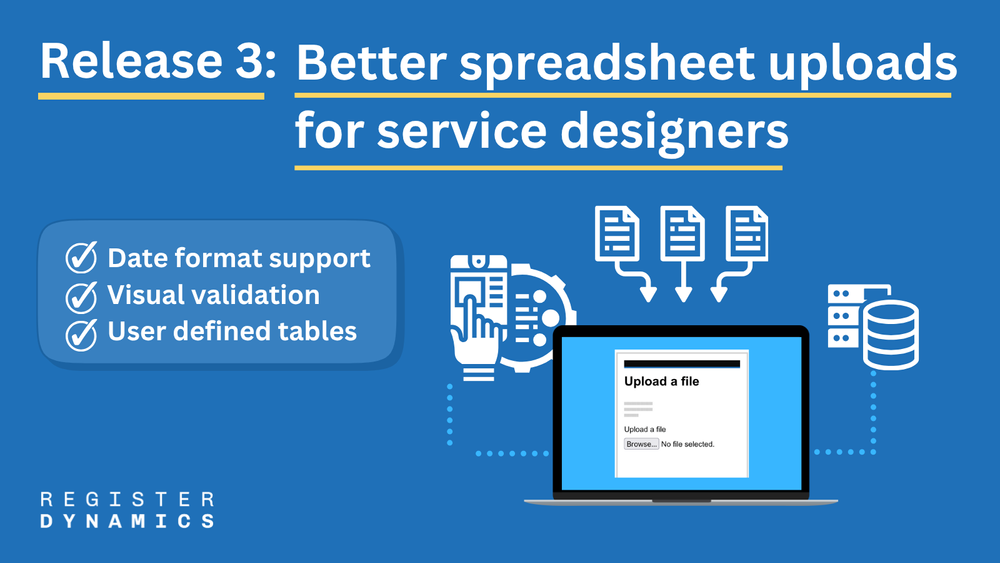 Release 3: Better spreadsheet uploads for service designers

Date format support
Visual validation
User defined tables

Upload a file

Upload a file
Browse... No file selected.

REGISTER
DYNAMICS